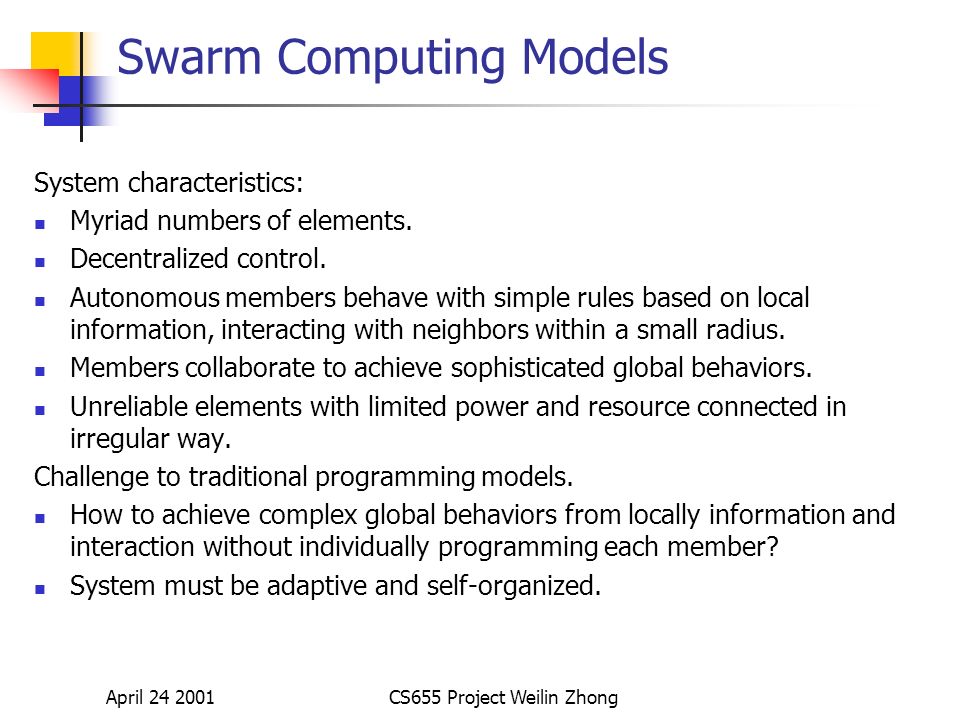 Swarm Computing Models

System characteristics:

- Myriad numbers of elements.
- Decentralized control.
- Autonomous members behave with simple rules based on local information, interacting with neighbors within a small radius.
- Members collaborate to achieve sophisticated global behaviors.
- Unreliable elements with limited power and resource connected in irregular way.

Challenge to traditional programming models.

- How to achieve complex global behaviors from locally information and interaction without individually programming each member?
- System must be adaptive and self-organized.

April 24 2001

CS655 Project Weilin Zhong